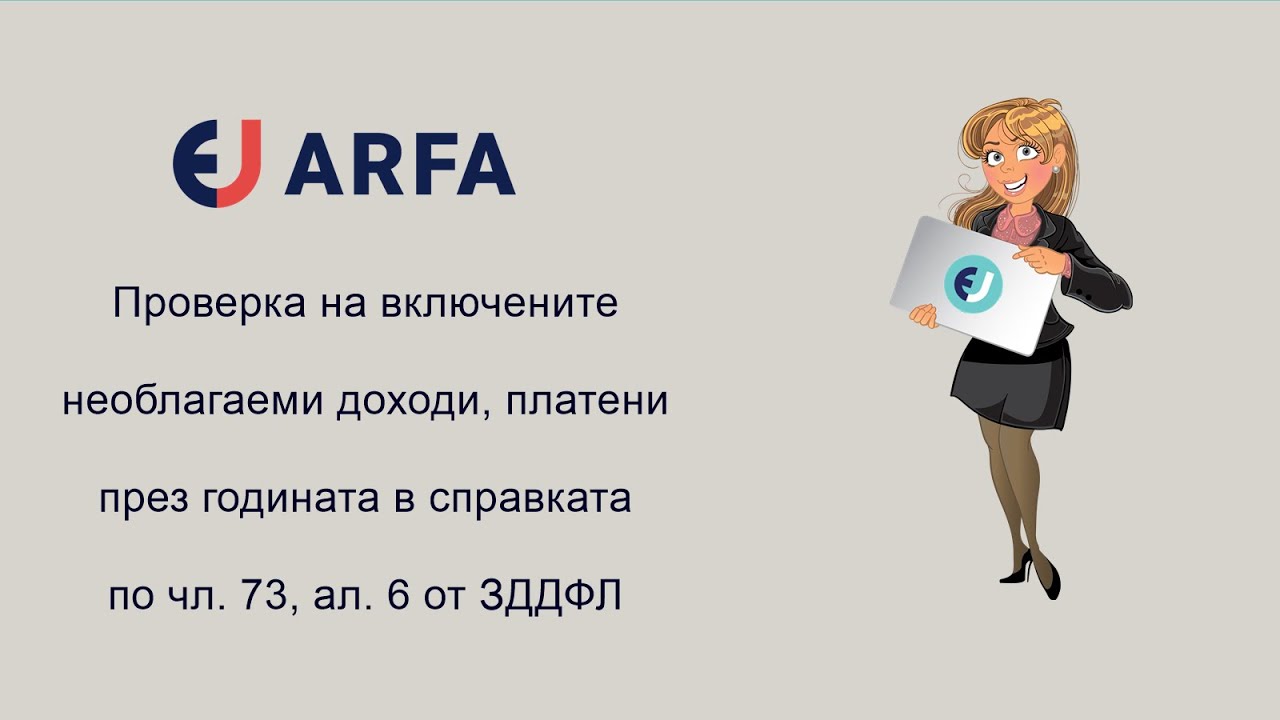 EJ ARFA

Проверка на включените необлагаеми доходи, платени през годината в справката по чл. 73, ал. 6 от ЗДДФЛ

EJ